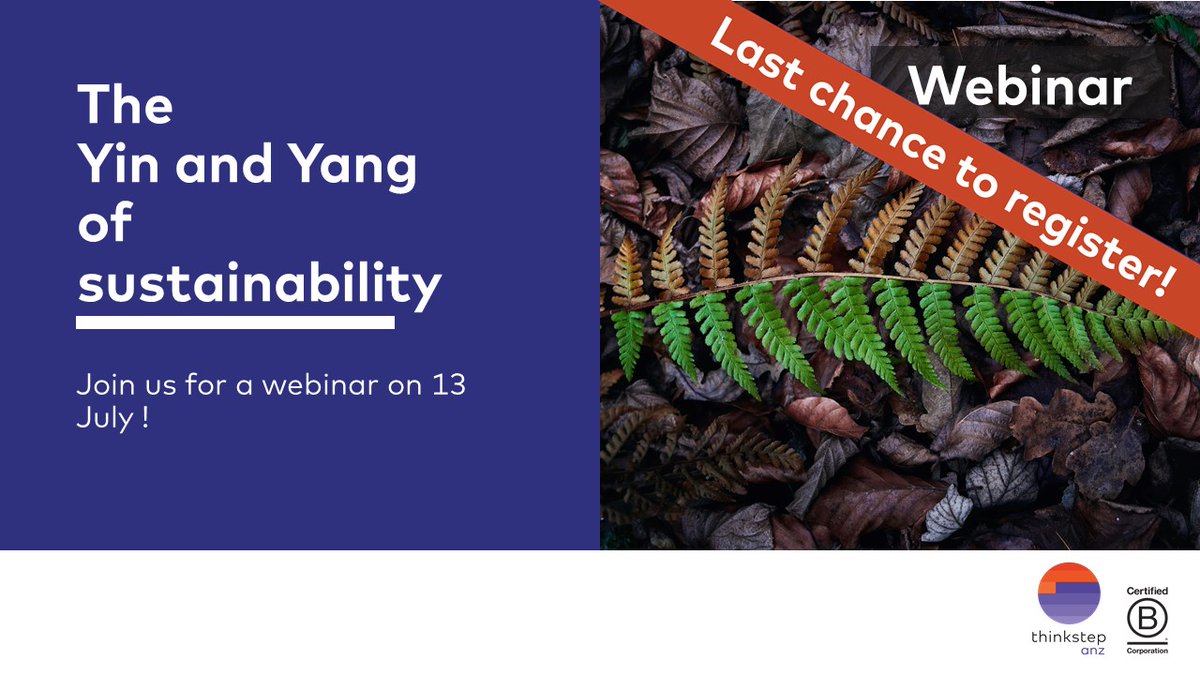 The Yin and Yang of sustainability

Join us for a webinar on 13 July !

Last chance to register!

Webinar

thinkstep anz

Certified
B
Corporation